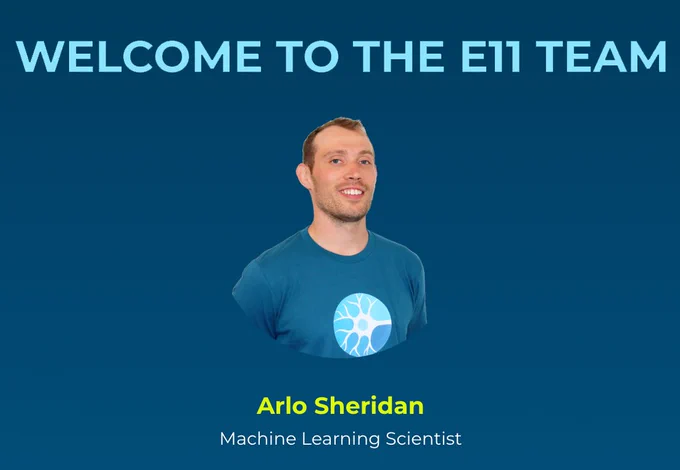 WELCOME TO THE E11 TEAM

Arlo Sheridan

Machine Learning Scientist